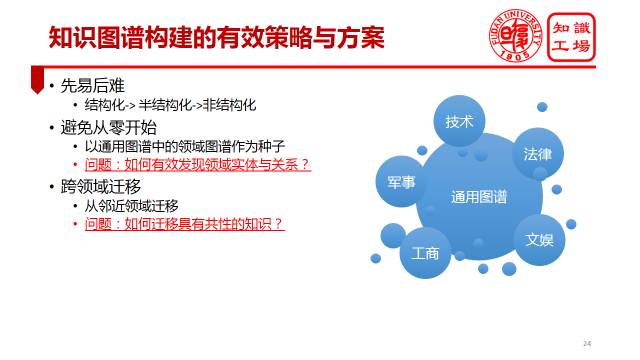 知识图谱构建的有效策略与方案

FUDAN UNIVERSITY 1905

知識工場

• 先易后难
  • 结构化-> 半结构化->非结构化
• 避免从零开始
  • 以通用图谱中的领域图谱作为种子
  • 问题：如何有效发现领域实体与关系？
• 跨领域迁移
  • 从邻近领域迁移
  • 问题：如何迁移具有共性的知识？

技术
法律
军事
通用图谱
文娱
工商

24